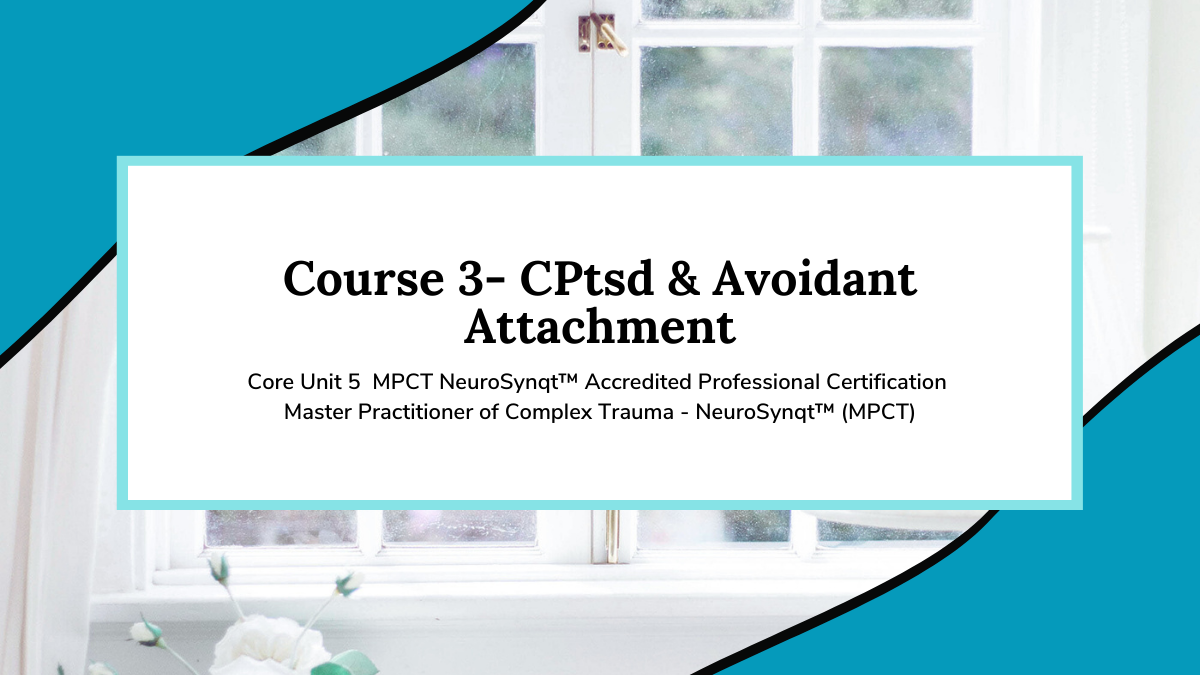 Course 3- CPtsd & Avoidant Attachment

Core Unit 5 MPCT NeuroSynqt™ Accredited Professional Certification
Master Practitioner of Complex Trauma - NeuroSynqt™ (MPCT)